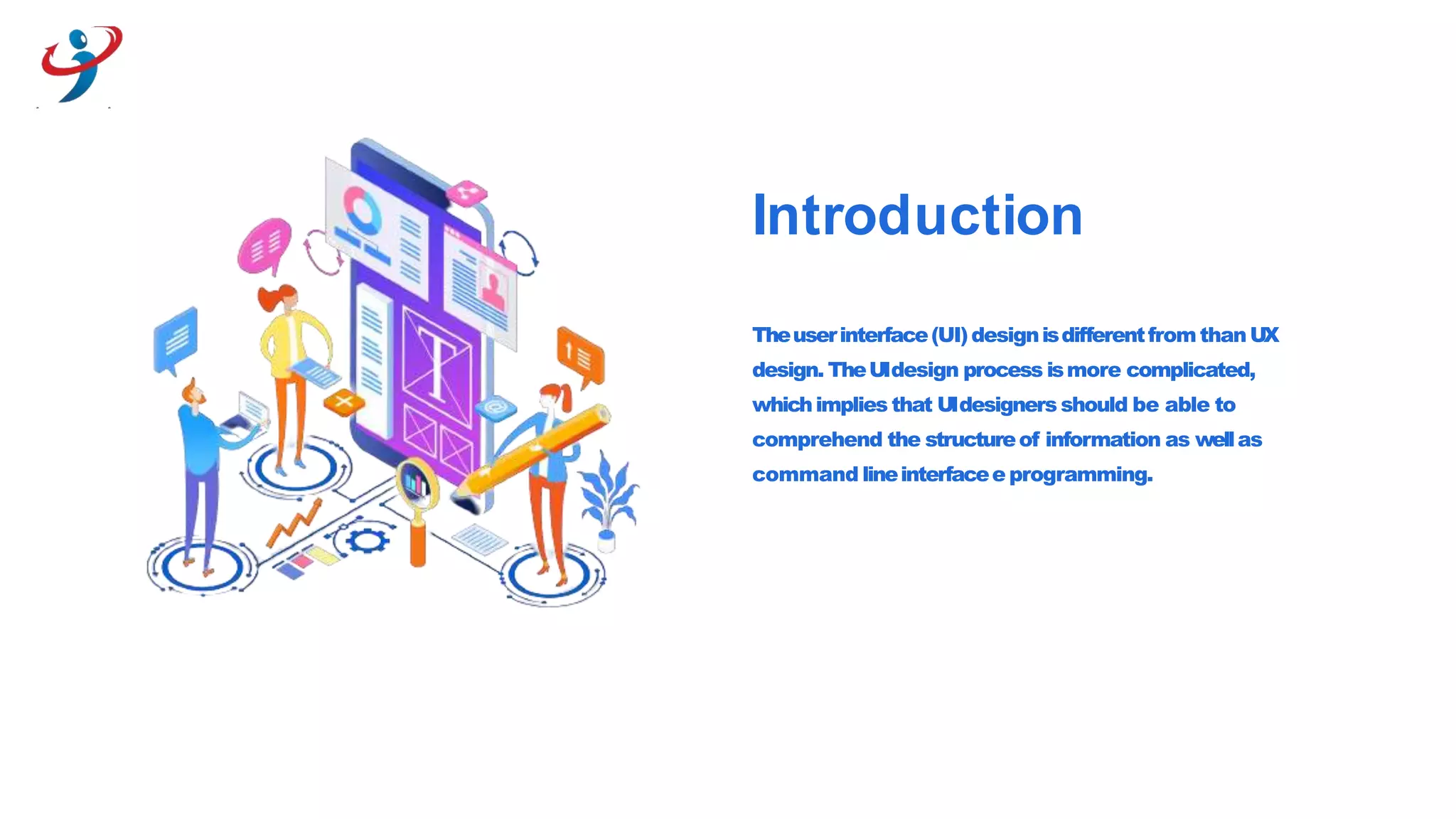 Introduction

The user interface (UI) design is different from than UX design. The UI design process is more complicated, which implies that UI designers should be able to comprehend the structure of information as well as command line interface e programming.